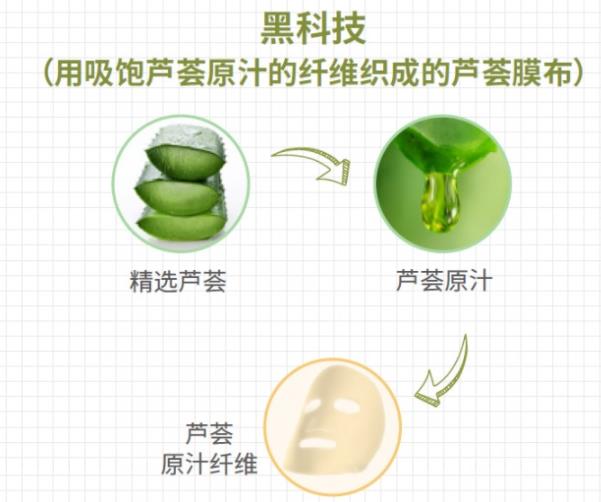 黑科技
(用吸饱芦荟原汁的纤维织成的芦荟膜布)

精选芦荟

芦荟原汁

芦荟
原汁纤维